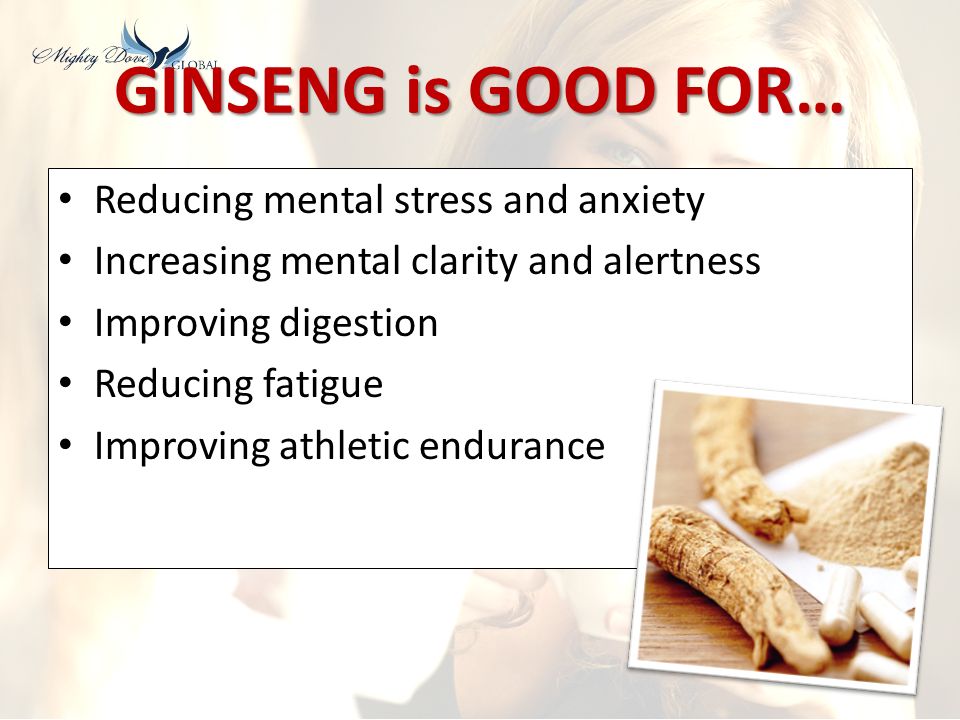 Mighty Dove GLOBAL

GINSENG is GOOD FOR…

• Reducing mental stress and anxiety
• Increasing mental clarity and alertness
• Improving digestion
• Reducing fatigue
• Improving athletic endurance